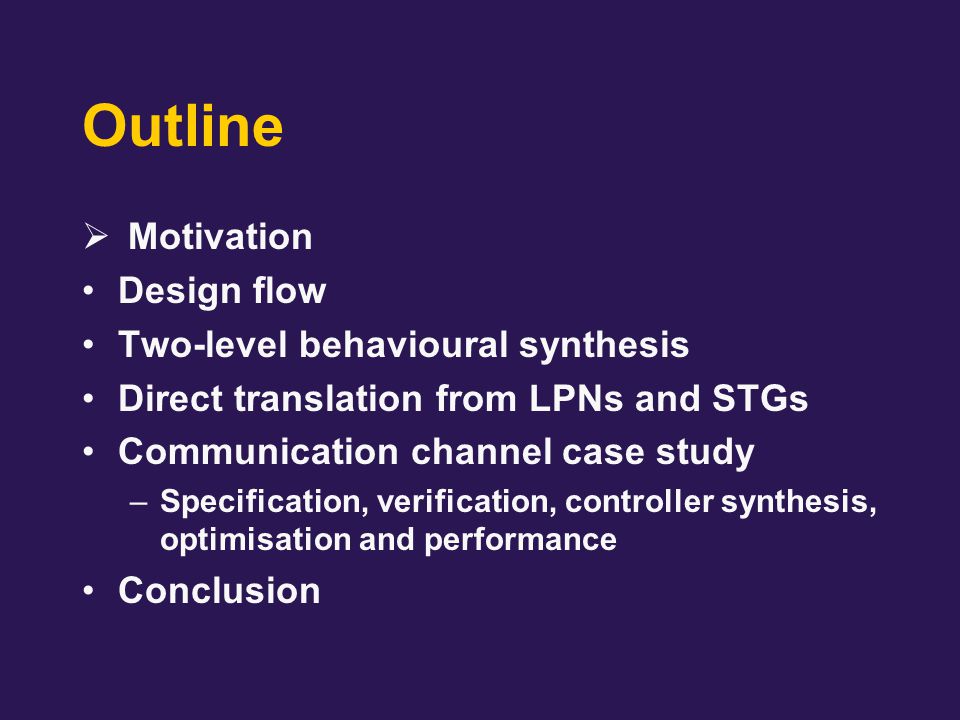 Outline

➢ Motivation
• Design flow
• Two-level behavioural synthesis
• Direct translation from LPNs and STGs
• Communication channel case study
– Specification, verification, controller synthesis, optimisation and performance
• Conclusion